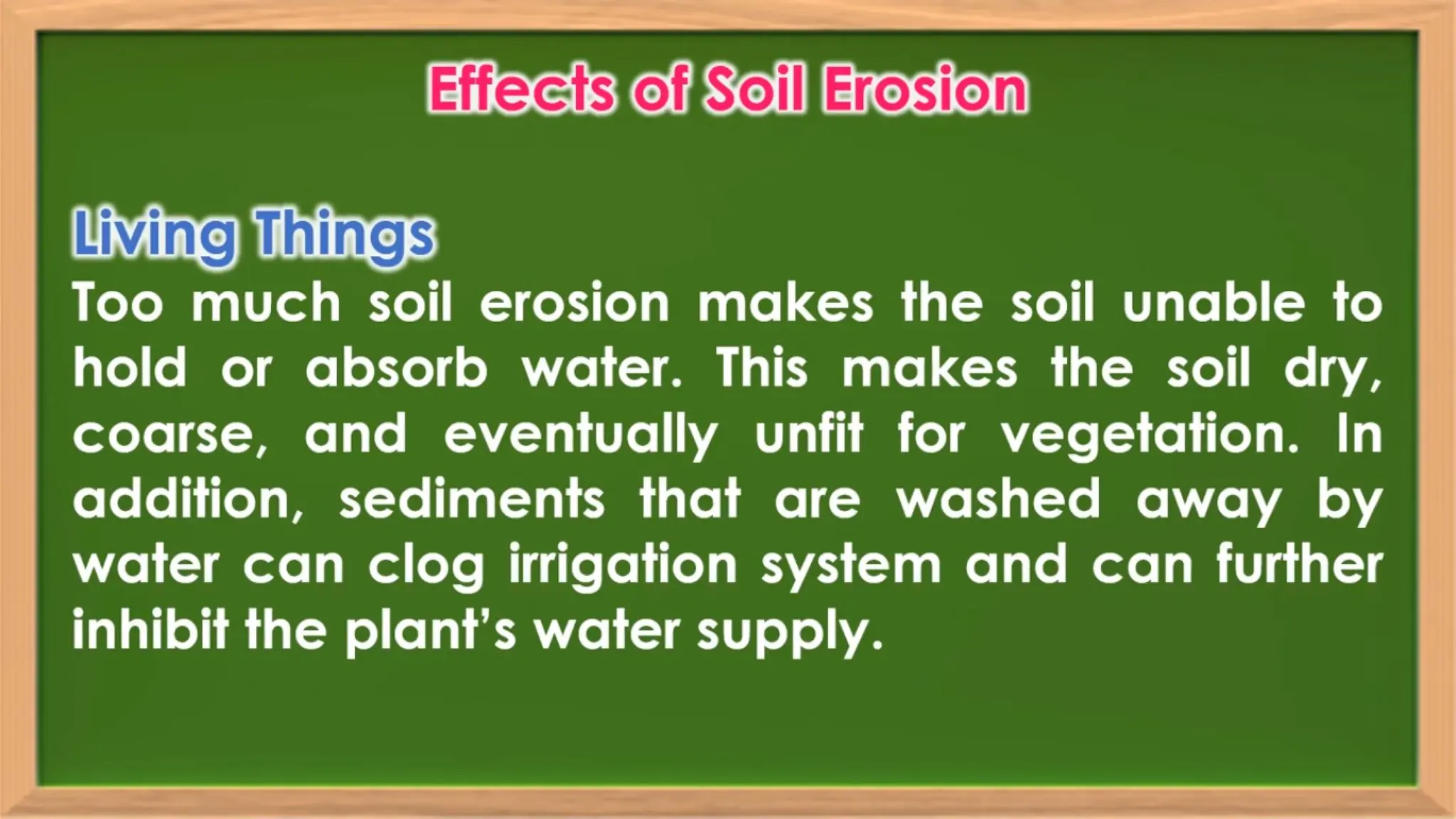 Effects of Soil Erosion

Living Things

Too much soil erosion makes the soil unable to hold or absorb water. This makes the soil dry, coarse, and eventually unfit for vegetation. In addition, sediments that are washed away by water can clog irrigation system and can further inhibit the plant's water supply.